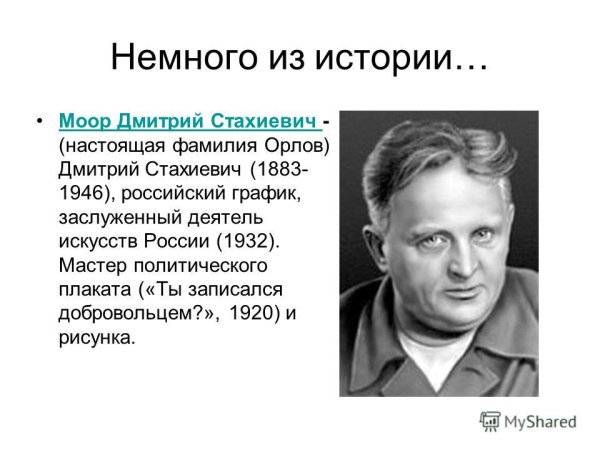 Немного из истории…

• Моор Дмитрий Стахиевич - (настоящая фамилия Орлов) Дмитрий Стахиевич (1883-1946), российский график, заслуженный деятель искусств России (1932). Мастер политического плаката («Ты записался добровольцем?», 1920) и рисунка.

MyShared